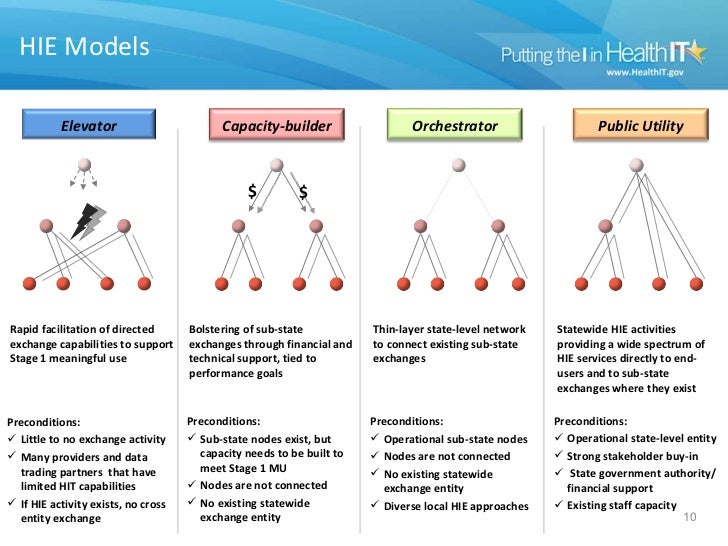 HIE Models

Putting the I in HealthIT
www.HealthIT.gov

Elevator

Rapid facilitation of directed exchange capabilities to support Stage 1 meaningful use

Preconditions:
✓ Little to no exchange activity
✓ Many providers and data trading partners that have limited HIT capabilities
✓ If HIE activity exists, no cross entity exchange

Capacity-builder

$ $

Bolstering of sub-state exchanges through financial and technical support, tied to performance goals

Preconditions:
✓ Sub-state nodes exist, but capacity needs to be built to meet Stage 1 MU
✓ Nodes are not connected
✓ No existing statewide exchange entity

Orchestrator

Thin-layer state-level network to connect existing sub-state exchanges

Preconditions:
✓ Operational sub-state nodes
✓ Nodes are not connected
✓ No existing statewide exchange entity
✓ Diverse local HIE approaches

Public Utility

Statewide HIE activities providing a wide spectrum of HIE services directly to end-users and to sub-state exchanges where they exist

Preconditions:
✓ Operational state-level entity
✓ Strong stakeholder buy-in
✓ State government authority/ financial support
✓ Existing staff capacity

10